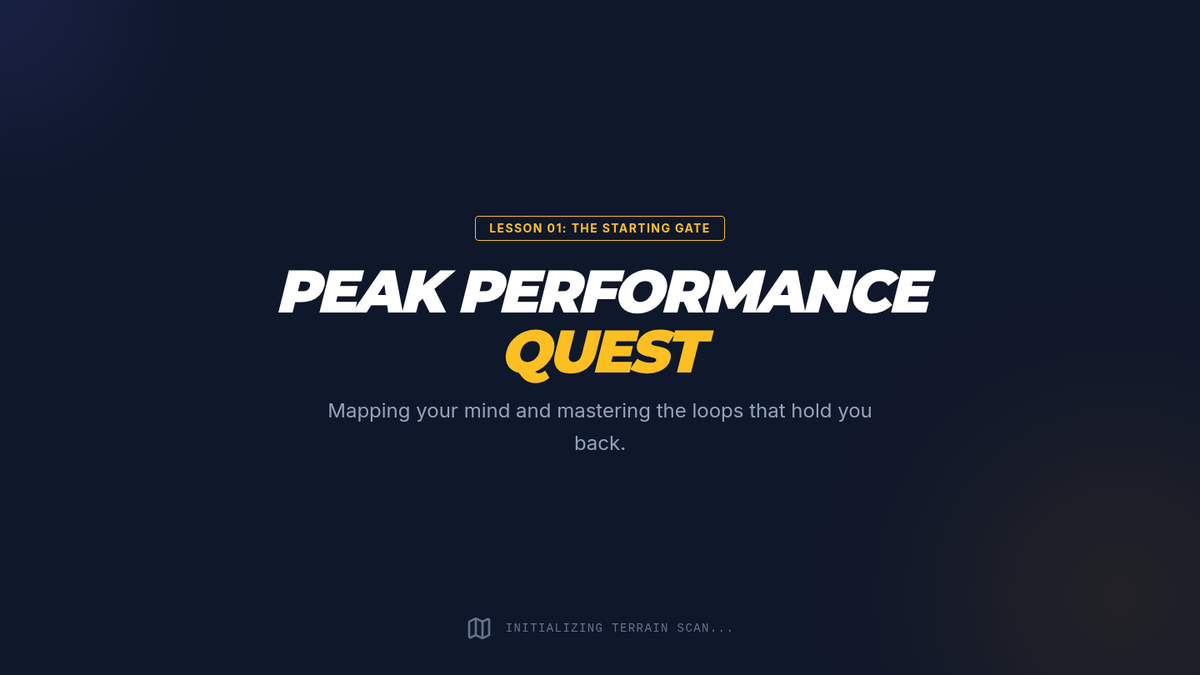 LESSON 01: THE STARTING GATE

PEAK PERFORMANCE
QUEST

Mapping your mind and mastering the loops that hold you back.

INITIALIZING TERRAIN SCAN...